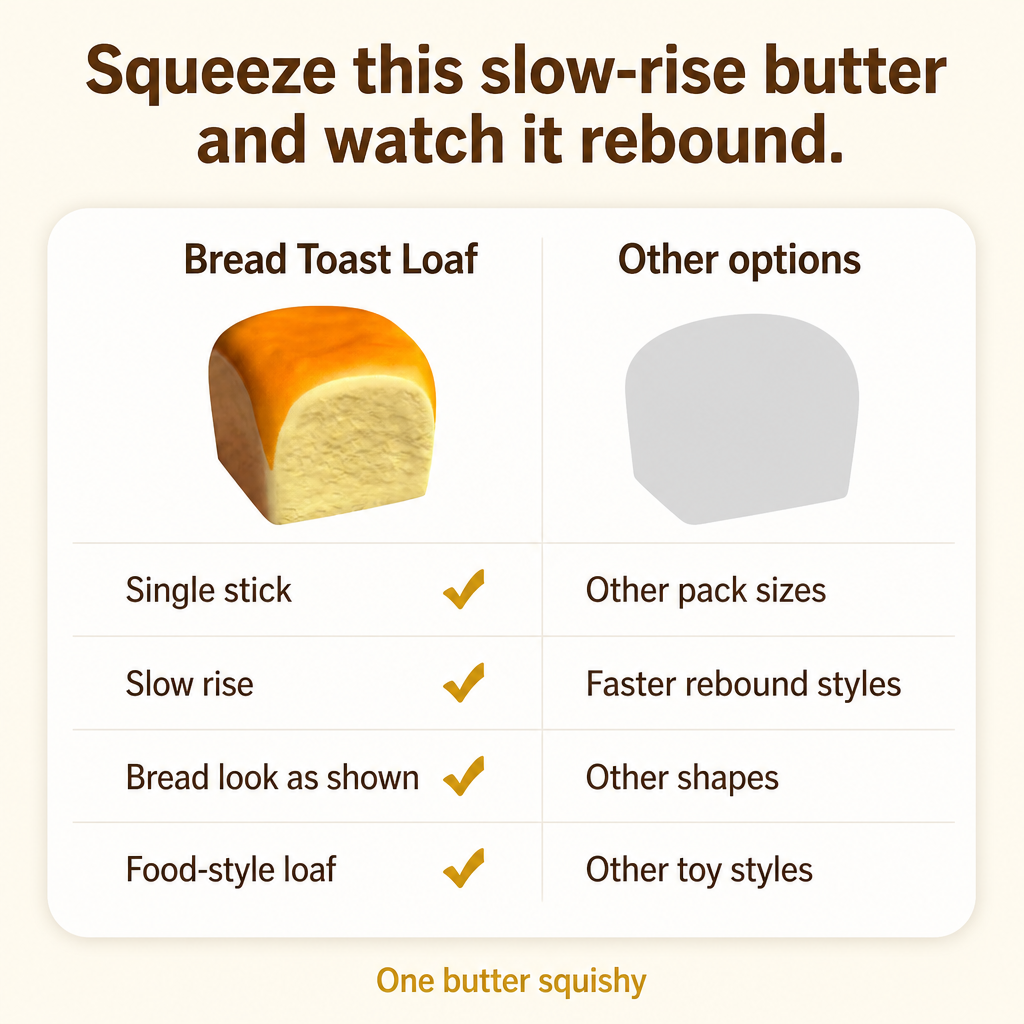 Squeeze this slow-rise butter and watch it rebound.

| Bread Toast Loaf | Other options |
|---|---|
| Single stick ✓ | Other pack sizes |
| Slow rise ✓ | Faster rebound styles |
| Bread look as shown ✓ | Other shapes |
| Food-style loaf ✓ | Other toy styles |

One butter squishy